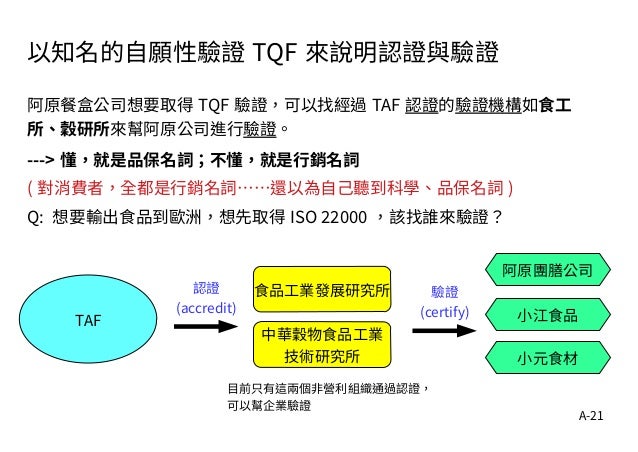 以知名的自願性驗證 TQF 來說明認證與驗證

阿原餐盒公司想要取得 TQF 驗證，可以找經過 TAF 認證的驗證機構如食工所、穀研所來幫阿原公司進行驗證。

---> 懂，就是品保名詞；不懂，就是行銷名詞

( 對消費者，全都是行銷名詞……還以為自己聽到科學、品保名詞 )

Q: 想要輸出食品到歐洲，想先取得 ISO 22000 ，該找誰來驗證？

TAF

認證 (accredit)

食品工業發展研究所

中華穀物食品工業技術研究所

驗證 (certify)

阿原團膳公司

小江食品

小元食材

目前只有這兩個非營利組織通過認證，可以幫企業驗證

A-21